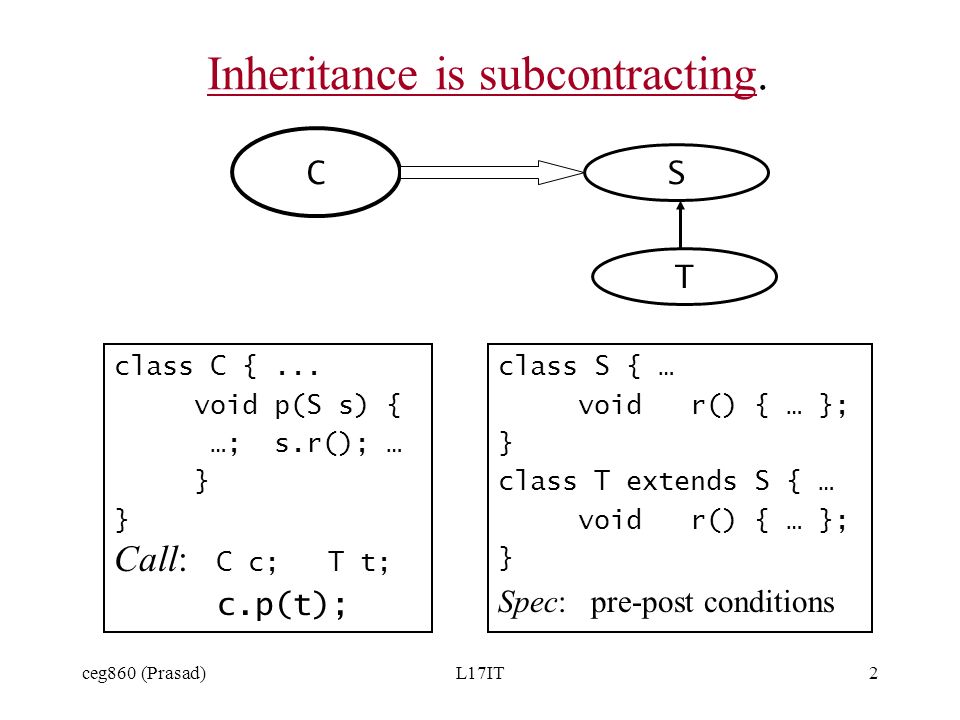 Inheritance is subcontracting.

C

S

T

class C { ...
void p(S s) {
…; s.r(); …
}
}
Call: C c; T t;
c.p(t);

class S { …
void r() { … };
}
class T extends S { …
void r() { … };
}
Spec: pre-post conditions

ceg860 (Prasad)

L17IT

2